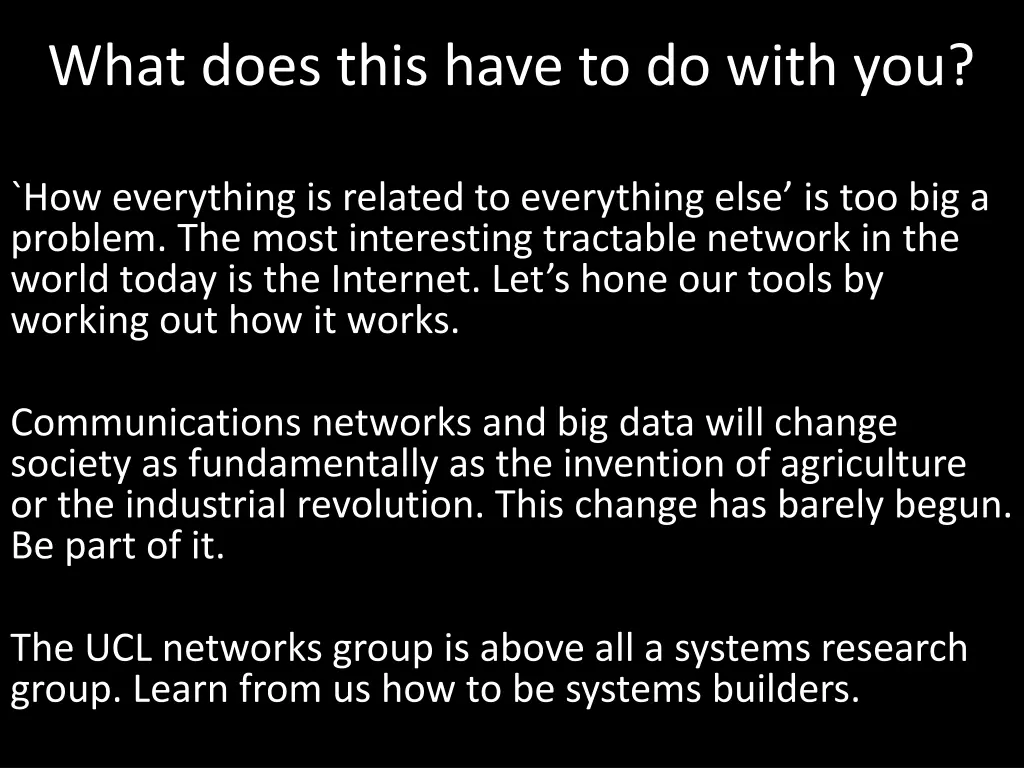 What does this have to do with you?

`How everything is related to everything else’ is too big a problem. The most interesting tractable network in the world today is the Internet. Let’s hone our tools by working out how it works.

Communications networks and big data will change society as fundamentally as the invention of agriculture or the industrial revolution. This change has barely begun. Be part of it.

The UCL networks group is above all a systems research group. Learn from us how to be systems builders.